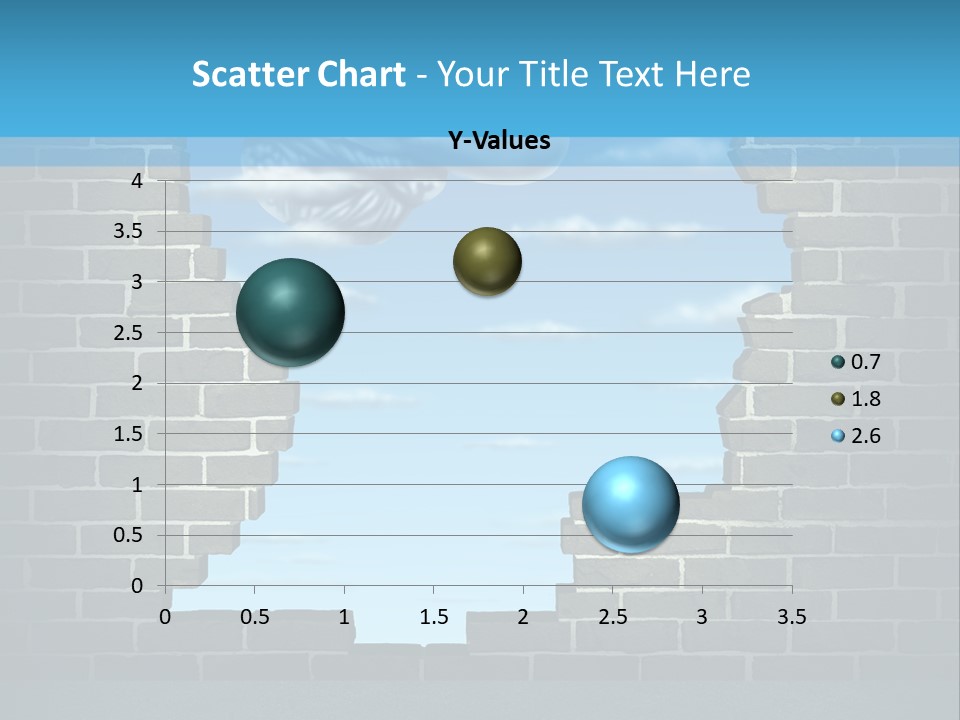 Scatter Chart - Your Title Text Here

Y-Values

4
3.5
3
2.5
2
1.5
1
0.5
0

0 0.5 1 1.5 2 2.5 3 3.5

0.7
1.8
2.6